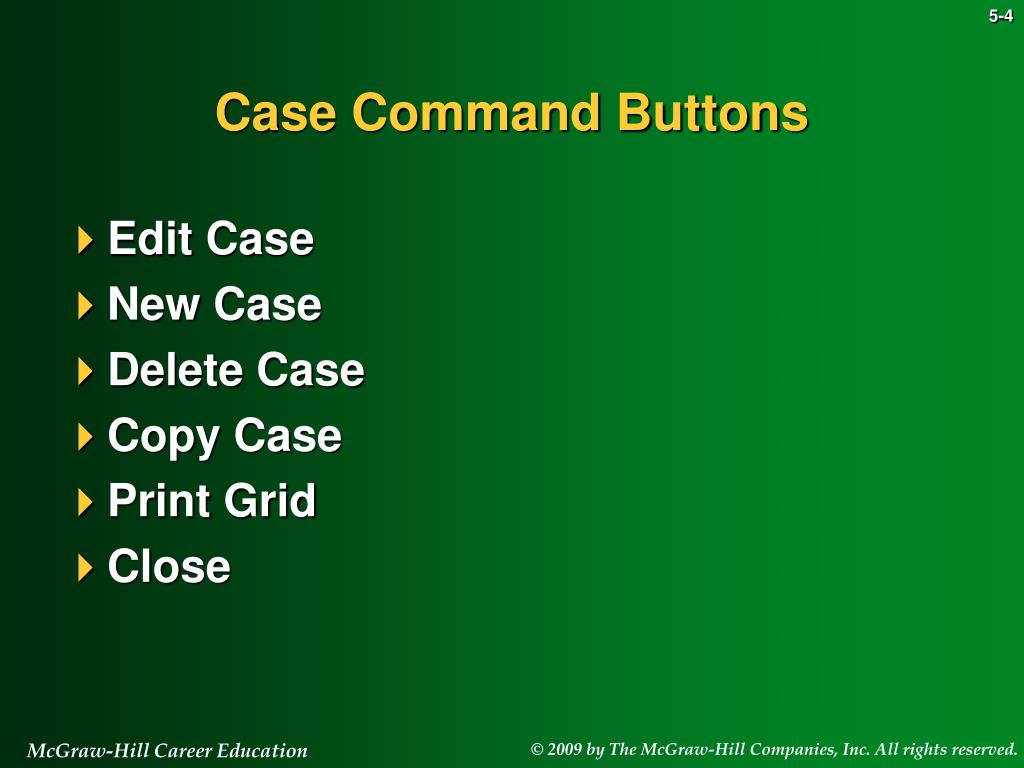 5-4

Case Command Buttons

Edit Case
New Case
Delete Case
Copy Case
Print Grid
Close

McGraw-Hill Career Education

© 2009 by The McGraw-Hill Companies, Inc. All rights reserved.